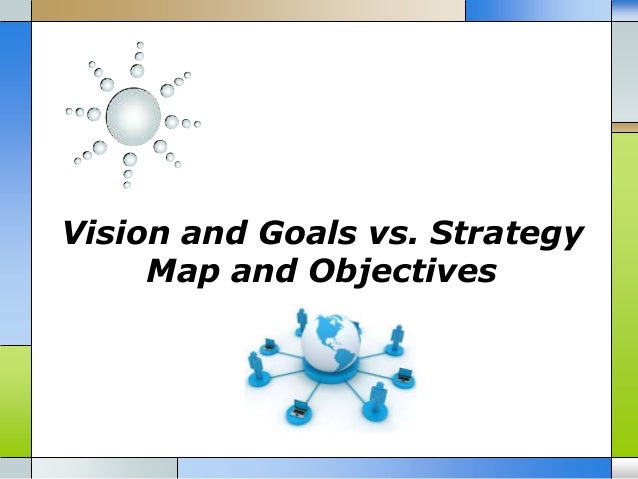 Vision and Goals vs. Strategy Map and Objectives